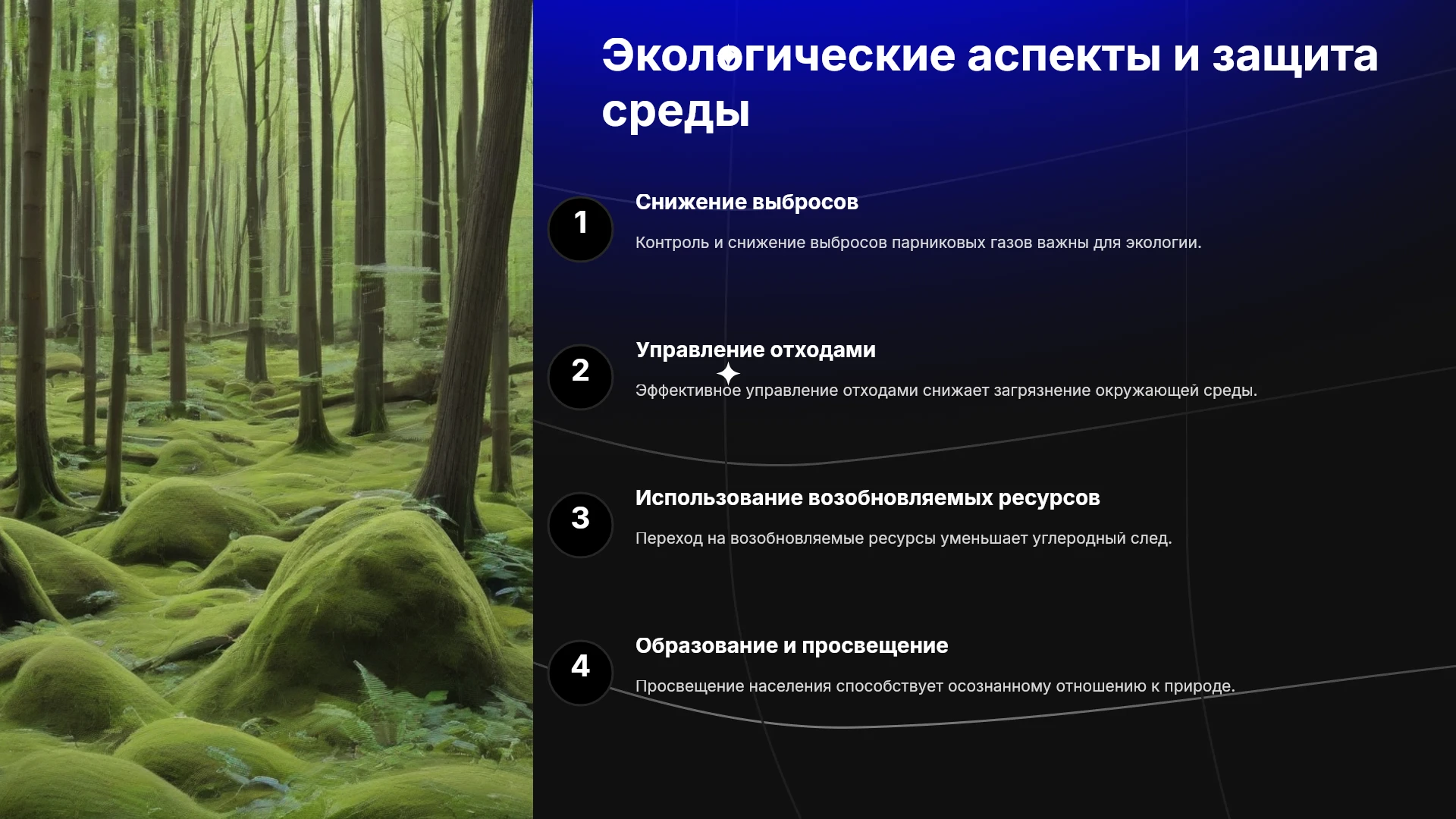 Экологические аспекты и защита среды

1

Снижение выбросов

Контроль и снижение выбросов парниковых газов важны для экологии.

2

Управление отходами

Эффективное управление отходами снижает загрязнение окружающей среды.

3

Использование возобновляемых ресурсов

Переход на возобновляемые ресурсы уменьшает углеродный след.

4

Образование и просвещение

Просвещение населения способствует осознанному отношению к природе.